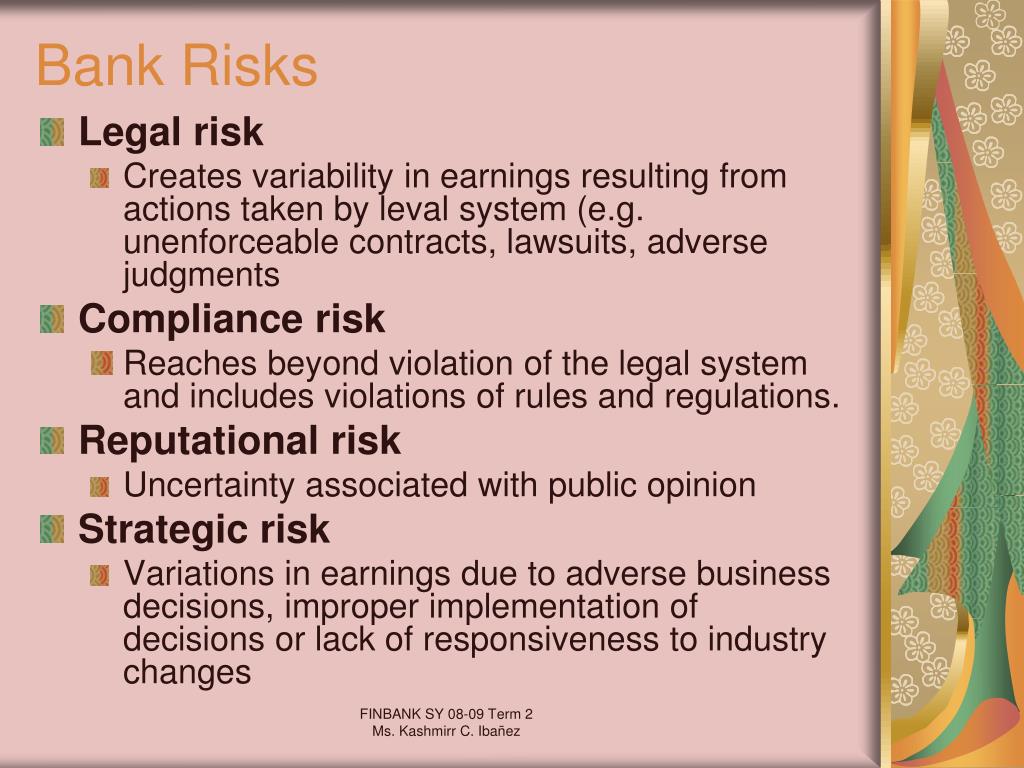 Bank Risks

Legal risk

Creates variability in earnings resulting from actions taken by leval system (e.g. unenforceable contracts, lawsuits, adverse judgments

Compliance risk

Reaches beyond violation of the legal system and includes violations of rules and regulations.

Reputational risk

Uncertainty associated with public opinion

Strategic risk

Variations in earnings due to adverse business decisions, improper implementation of decisions or lack of responsiveness to industry changes

FINBANK SY 08-09 Term 2
Ms. Kashmirr C. Ibañez